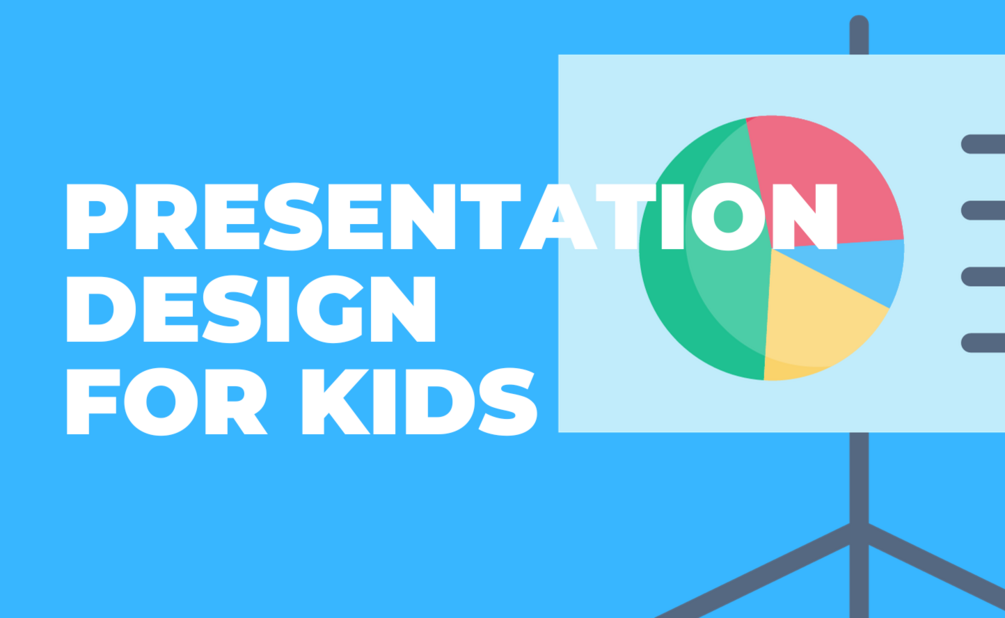 PRESENTATION DESIGN FOR KIDS